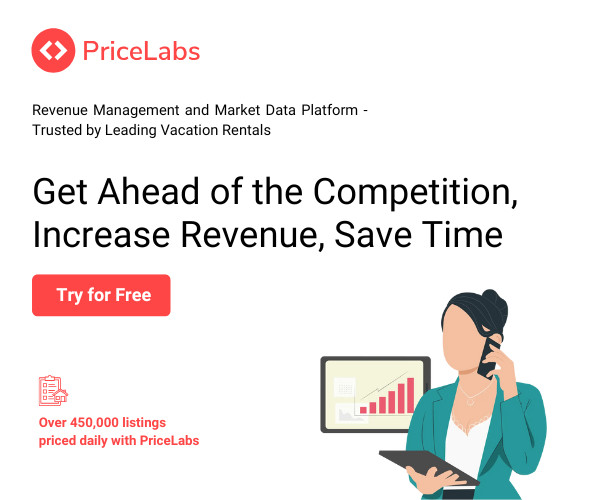 PriceLabs

Revenue Management and Market Data Platform - Trusted by Leading Vacation Rentals

Get Ahead of the Competition, Increase Revenue, Save Time

Try for Free

Over 450,000 listings priced daily with PriceLabs